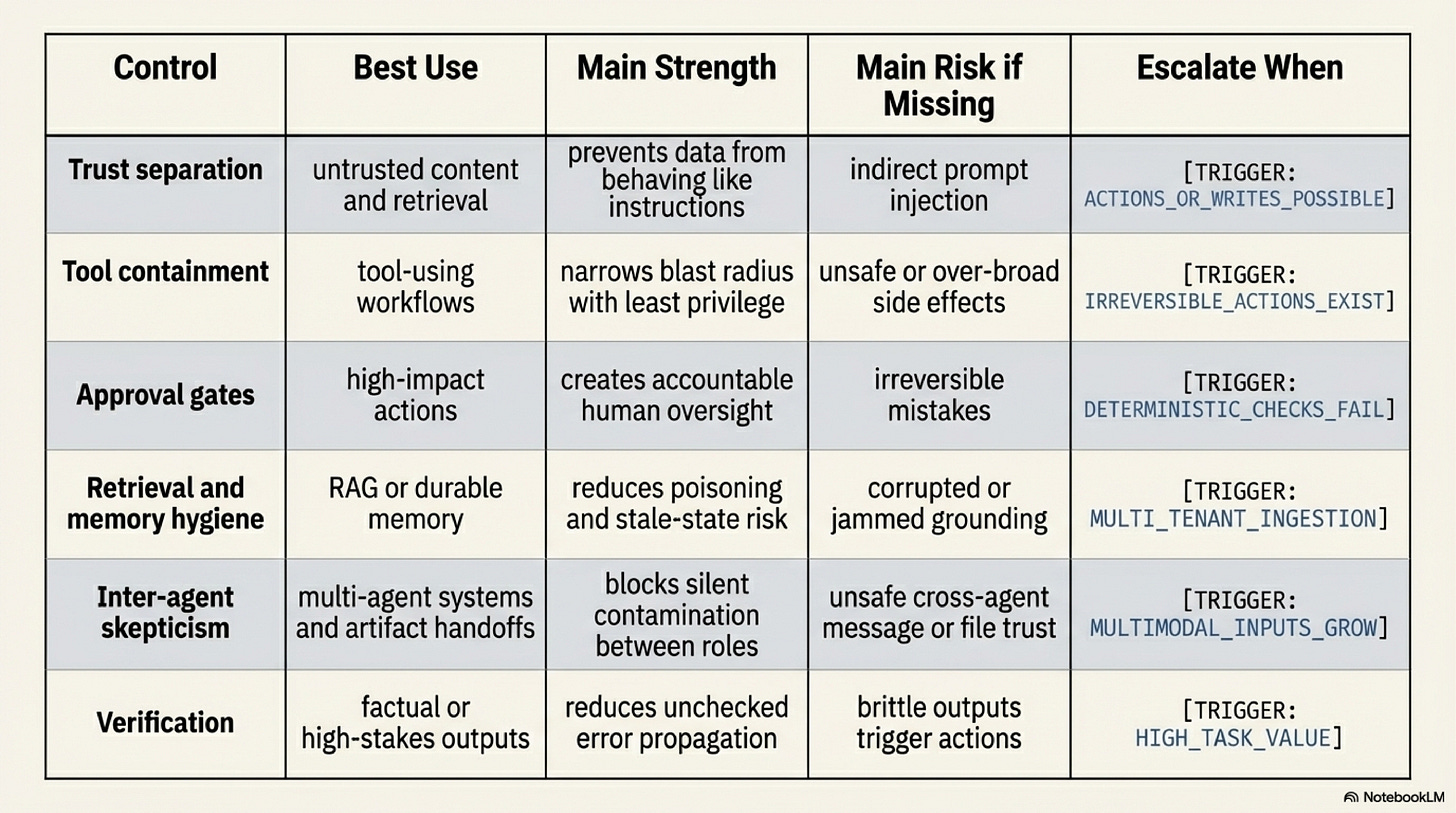 | Control | Best Use | Main Strength | Main Risk if Missing | Escalate When |
|---|---|---|---|---|
| Trust separation | untrusted content and retrieval | prevents data from behaving like instructions | indirect prompt injection | [TRIGGER: ACTIONS_OR_WRITES_POSSIBLE] |
| Tool containment | tool-using workflows | narrows blast radius with least privilege | unsafe or over-broad side effects | [TRIGGER: IRREVERSIBLE_ACTIONS_EXIST] |
| Approval gates | high-impact actions | creates accountable human oversight | irreversible mistakes | [TRIGGER: DETERMINISTIC_CHECKS_FAIL] |
| Retrieval and memory hygiene | RAG or durable memory | reduces poisoning and stale-state risk | corrupted or jammed grounding | [TRIGGER: MULTI_TENANT_INGESTION] |
| Inter-agent skepticism | multi-agent systems and artifact handoffs | blocks silent contamination between roles | unsafe cross-agent message or file trust | [TRIGGER: MULTIMODAL_INPUTS_GROW] |
| Verification | factual or high-stakes outputs | reduces unchecked error propagation | brittle outputs trigger actions | [TRIGGER: HIGH_TASK_VALUE] |

NotebookLM